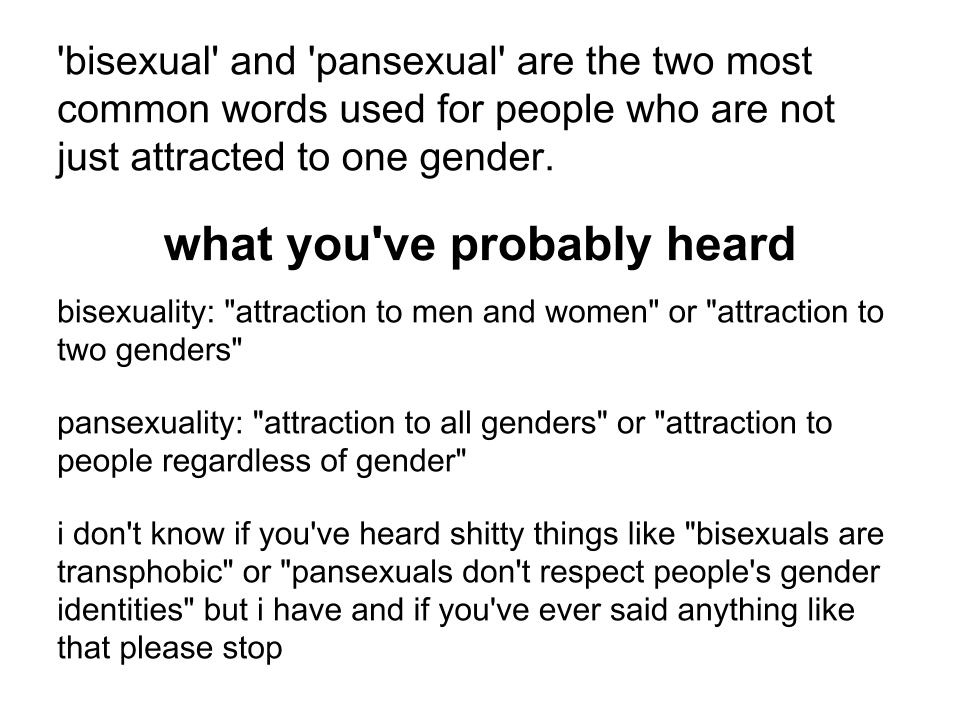 'bisexual' and 'pansexual' are the two most common words used for people who are not just attracted to one gender.

what you've probably heard

bisexuality: "attraction to men and women" or "attraction to two genders"

pansexuality: "attraction to all genders" or "attraction to people regardless of gender"

i don't know if you've heard shitty things like "bisexuals are transphobic" or "pansexuals don't respect people's gender identities" but i have and if you've ever said anything like that please stop